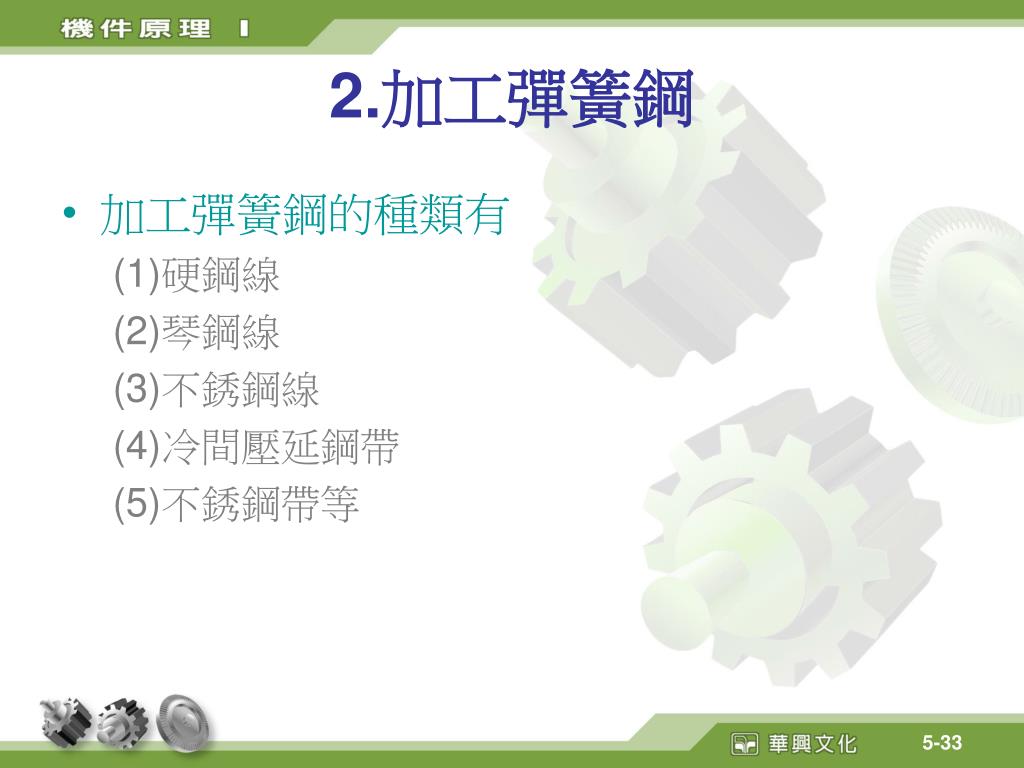 機件原理 I

2.加工彈簧鋼

• 加工彈簧鋼的種類有

(1)硬鋼線

(2)琴鋼線

(3)不銹鋼線

(4)冷間壓延鋼帶

(5)不銹鋼帶等

華興文化

5-33